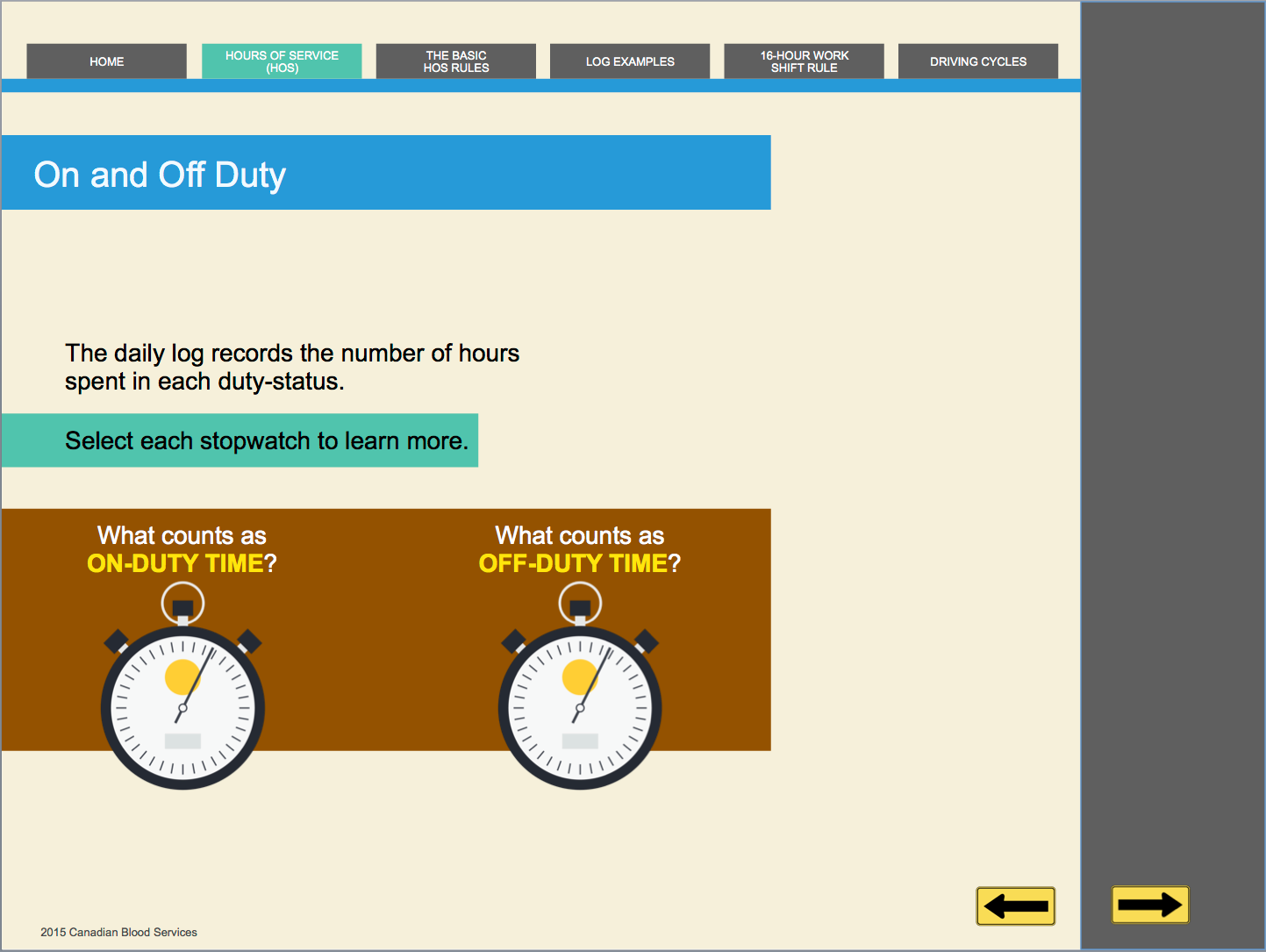 HOME

HOURS OF SERVICE (HOS)

THE BASIC HOS RULES

LOG EXAMPLES

16-HOUR WORK SHIFT RULE

DRIVING CYCLES

On and Off Duty

The daily log records the number of hours spent in each duty-status.

Select each stopwatch to learn more.

What counts as ON-DUTY TIME?

What counts as OFF-DUTY TIME?

2015 Canadian Blood Services